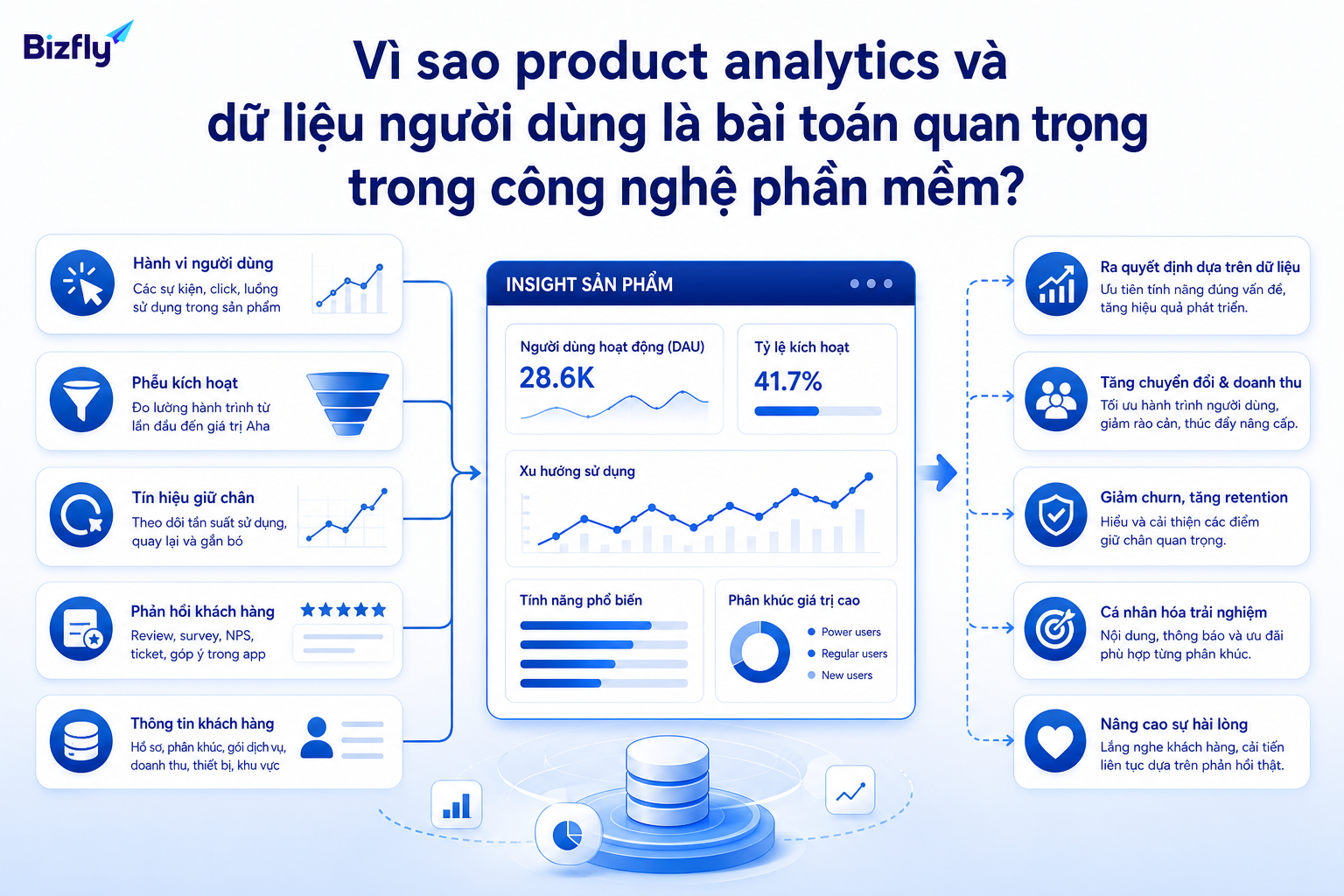 Bizfly

Vì sao product analytics và dữ liệu người dùng là bài toán quan trọng trong công nghệ phần mềm?

Hành vi người dùng
Các sự kiện, click, luồng sử dụng trong sản phẩm

Phễu kích hoạt
Đo lường hành trình từ lần đầu đến giá trị Aha

Tín hiệu giữ chân
Theo dõi tần suất sử dụng, quay lại và gắn bó

Phản hồi khách hàng
Review, survey, NPS, ticket, góp ý trong app

Thông tin khách hàng
Hồ sơ, phân khúc, gói dịch vụ, doanh thu, thiết bị, khu vực

INSIGHT SẢN PHẨM

Người dùng hoạt động (DAU)
28.6K

Tỷ lệ kích hoạt
41.7%

Xu hướng sử dụng

Tính năng phổ biến

Phân khúc giá trị cao
Power users
Regular users
New users

Ra quyết định dựa trên dữ liệu
Ưu tiên tính năng đúng vấn đề, tăng hiệu quả phát triển.

Tăng chuyển đổi & doanh thu
Tối ưu hành trình người dùng, giảm rào cản, thúc đẩy nâng cấp.

Giảm churn, tăng retention
Hiểu và cải thiện các điểm giữ chân quan trọng.

Cá nhân hóa trải nghiệm
Nội dung, thông báo và ưu đãi phù hợp từng phân khúc.

Nâng cao sự hài lòng
Lắng nghe khách hàng, cải tiến liên tục dựa trên phản hồi thật.